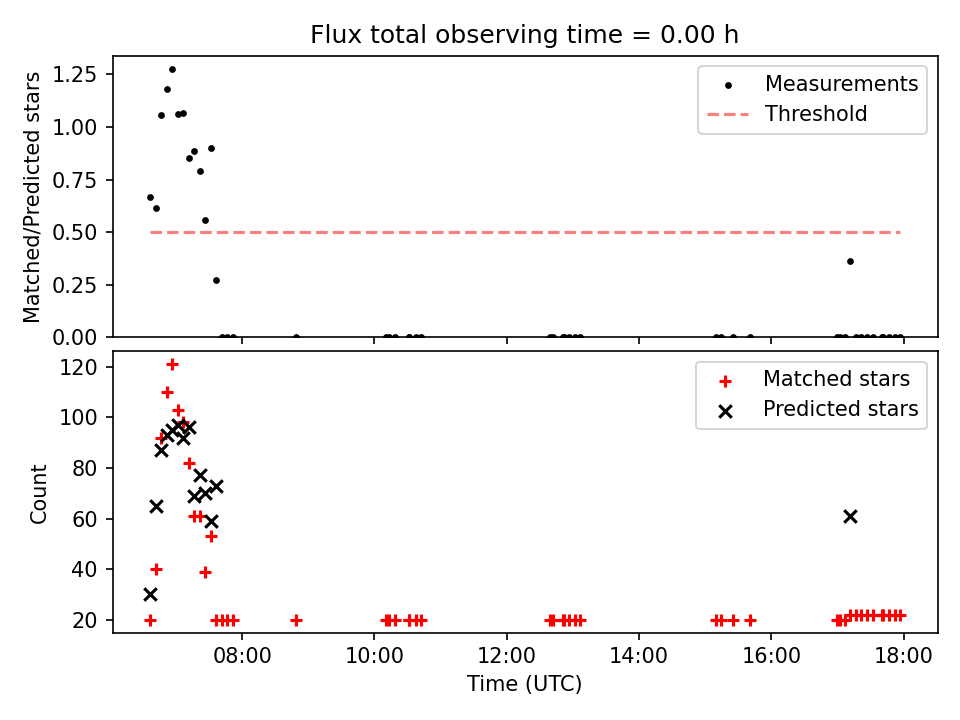 Flux total observing time = 0.00 h

Matched/Predicted stars

1.25
1.00
0.75
0.50
0.25
0.00

Measurements
Threshold

Count

120
100
80
60
40
20

Matched stars
Predicted stars

08:00
10:00
12:00
14:00
16:00
18:00

Time (UTC)